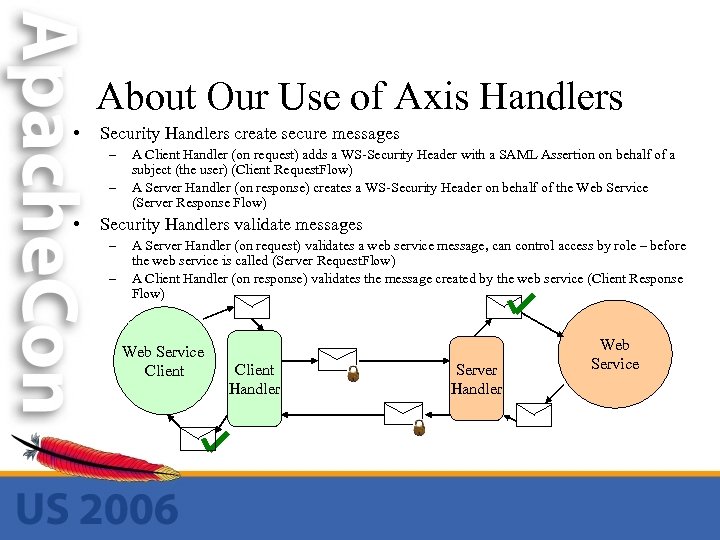 ApacheCon

About Our Use of Axis Handlers

• Security Handlers create secure messages
  – A Client Handler (on request) adds a WS-Security Header with a SAML Assertion on behalf of a subject (the user) (Client RequestFlow)
  – A Server Handler (on response) creates a WS-Security Header on behalf of the Web Service (Server Response Flow)
• Security Handlers validate messages
  – A Server Handler (on request) validates a web service message, can control access by role – before the web service is called (Server RequestFlow)
  – A Client Handler (on response) validates the message created by the web service (Client Response Flow)

Web Service Client

Client Handler

Server Handler

Web Service

US 2006